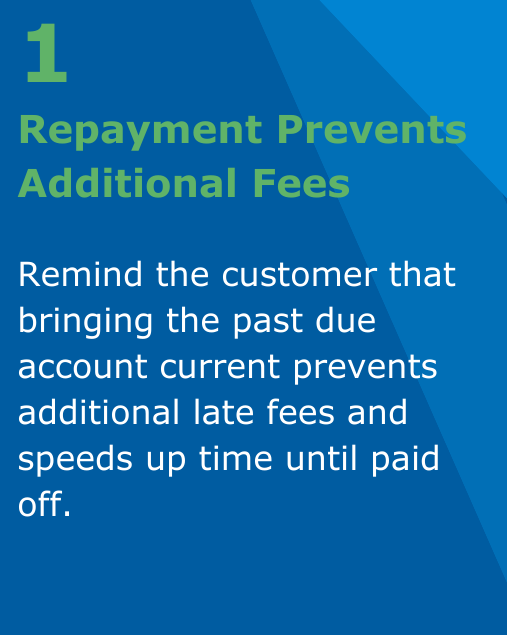 1

Repayment Prevents Additional Fees

Remind the customer that bringing the past due account current prevents additional late fees and speeds up time until paid off.